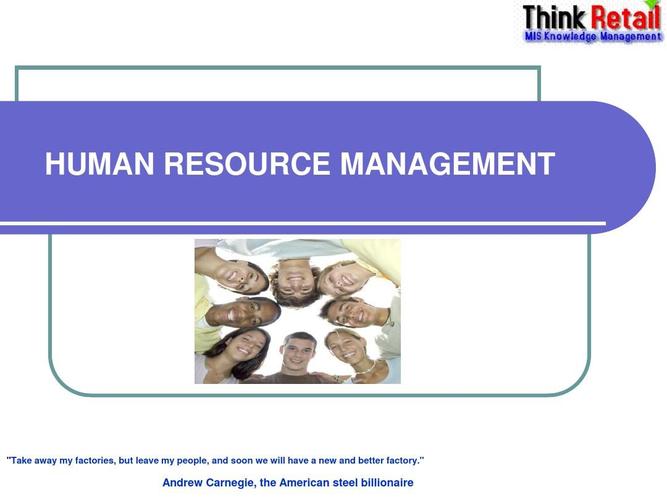 Think Retail
MIS Knowledge Management

HUMAN RESOURCE MANAGEMENT

"Take away my factories, but leave my people, and soon we will have a new and better factory."

Andrew Carnegie, the American steel billionaire